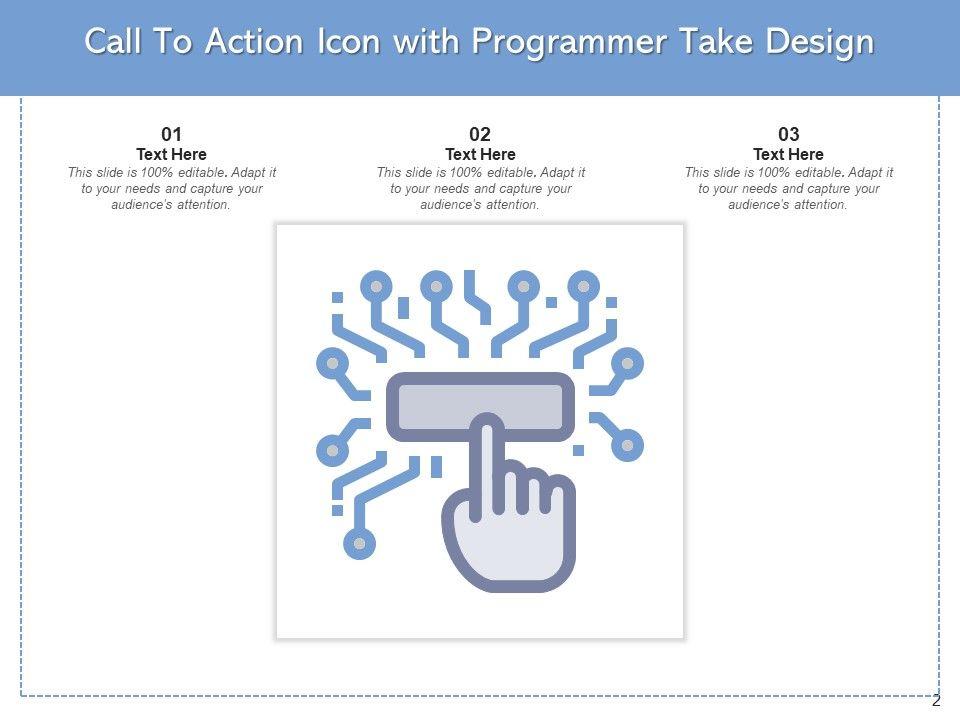 Call To Action Icon with Programmer Take Design

01
Text Here
This slide is 100% editable. Adapt it to your needs and capture your audience's attention.

02
Text Here
This slide is 100% editable. Adapt it to your needs and capture your audience's attention.

03
Text Here
This slide is 100% editable. Adapt it to your needs and capture your audience's attention.

2